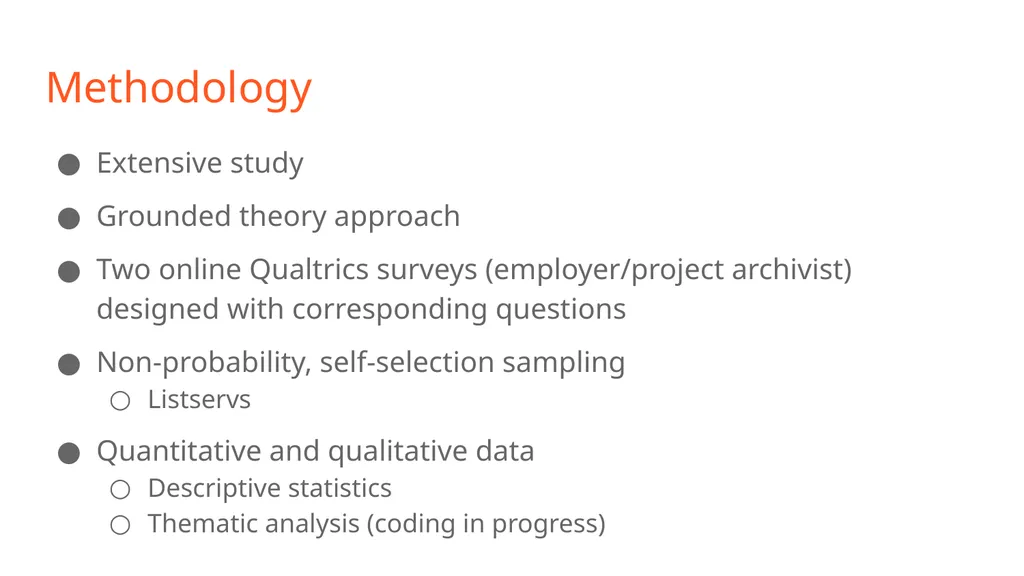 Methodology

● Extensive study
● Grounded theory approach
● Two online Qualtrics surveys (employer/project archivist) designed with corresponding questions
● Non-probability, self-selection sampling
○ Listservs
● Quantitative and qualitative data
○ Descriptive statistics
○ Thematic analysis (coding in progress)